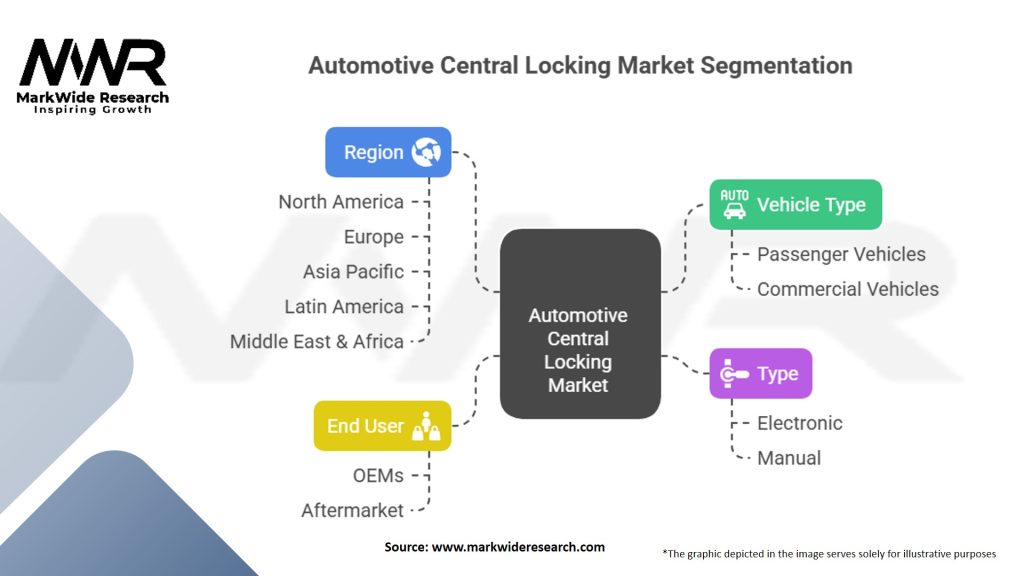 MWR
MarkWide Research
Inspiring Growth

Automotive Central Locking Market Segmentation

Region
North America
Europe
Asia Pacific
Latin America
Middle East & Africa

End User
OEMs
Aftermarket

Automotive Central Locking Market

AUTO
Vehicle Type
Passenger Vehicles
Commercial Vehicles

Type
Electronic
Manual

Source: www.markwideresearch.com

*The graphic depicted in the image serves solely for illustrative purposes